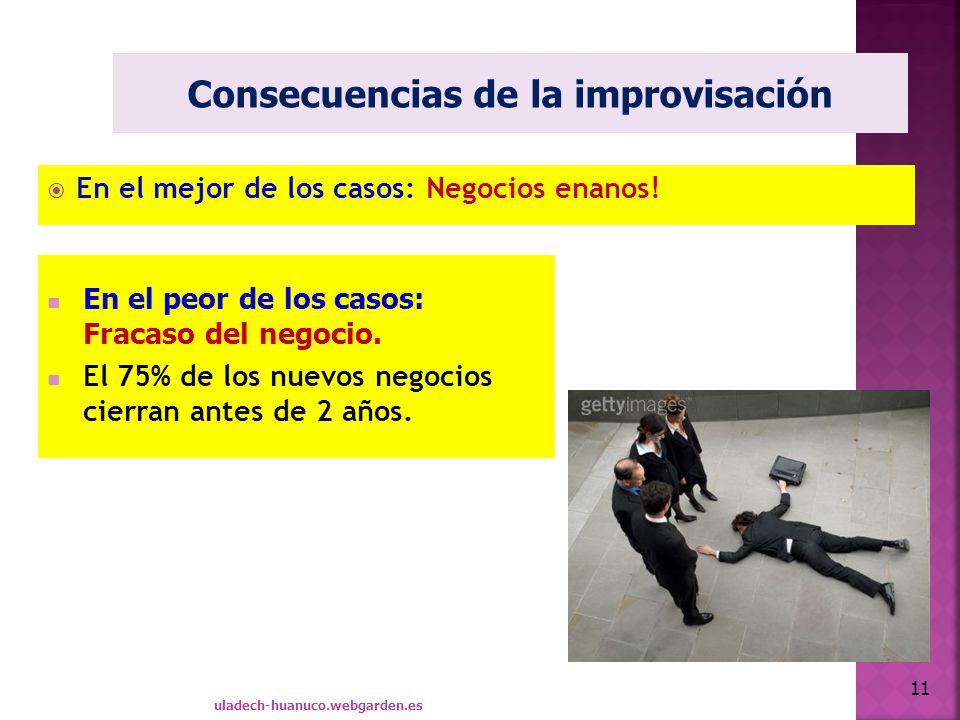 Consecuencias de la improvisación

En el mejor de los casos: Negocios enanos!

En el peor de los casos: Fracaso del negocio.

El 75% de los nuevos negocios cierran antes de 2 años.

gettyimages

uladech-huanuco.webgarden.es

11